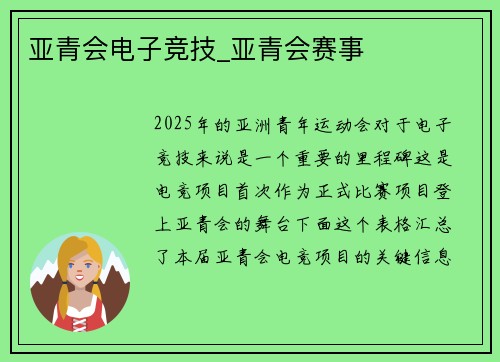 亚青会电子竞技_亚青会赛事

2025年的亚洲青年运动会对于电子竞技来说是一个重要的里程碑这是电竞项目首次作为正式比赛项目登上亚青会的舞台下面这个表格汇总了本届亚青会电竞项目的关键信息